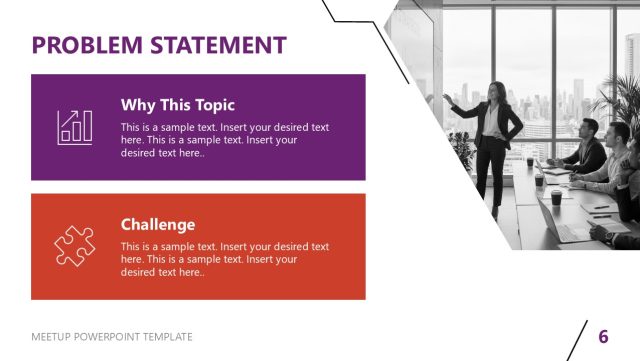 PROBLEM STATEMENT

Why This Topic

This is a sample text. Insert your desired text here. This is a sample text. Insert your desired text here..

Challenge

This is a sample text. Insert your desired text here. This is a sample text. Insert your desired text here..

MEETUP POWERPOINT TEMPLATE

6